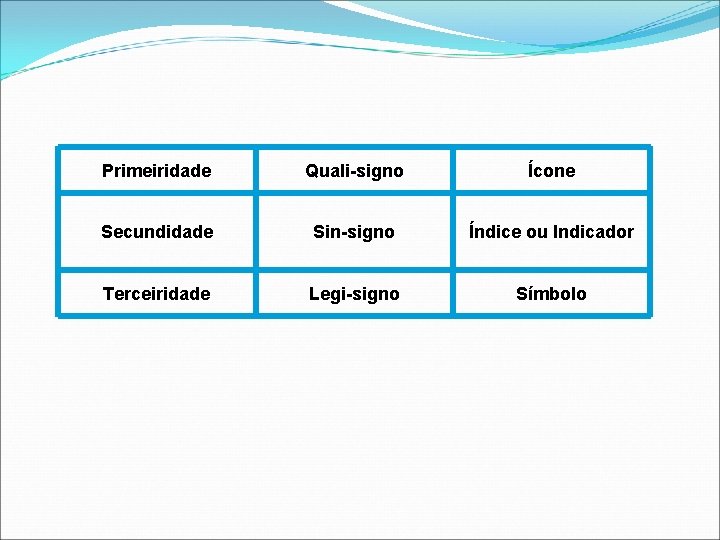 | Primeiridade | Quali-signo | Ícone |
|---|---|---|
| Secundidade | Sin-signo | Índice ou Indicador |
| Terceiridade | Legi-signo | Símbolo |